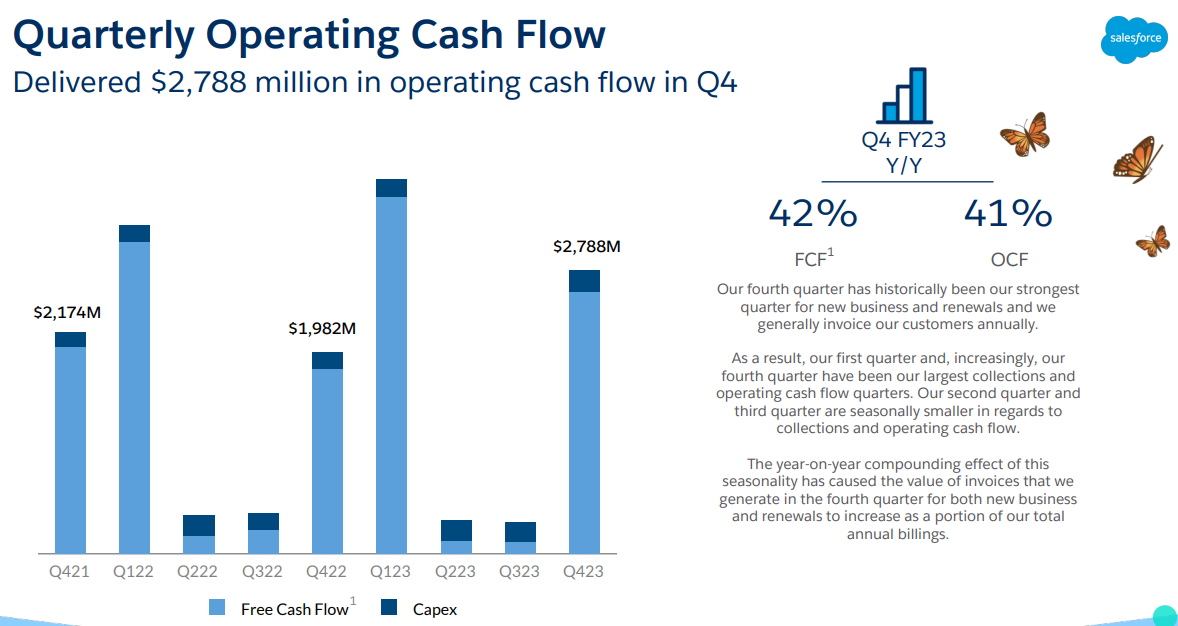 Quarterly Operating Cash Flow
Delivered $2,788 million in operating cash flow in Q4

salesforce

$2,174M
$1,982M
$2,788M

Q421 Q122 Q222 Q322 Q422 Q123 Q223 Q323 Q423

Free Cash Flow$^1$ Capex

Q4 FY23
Y/Y

42%
FCF$^1$

41%
OCF

Our fourth quarter has historically been our strongest quarter for new business and renewals and we generally invoice our customers annually.

As a result, our first quarter and, increasingly, our fourth quarter have been our largest collections and operating cash flow quarters. Our second quarter and third quarter are seasonally smaller in regards to collections and operating cash flow.

The year-on-year compounding effect of this seasonality has caused the value of invoices that we generate in the fourth quarter for both new business and renewals to increase as a portion of our total annual billings.